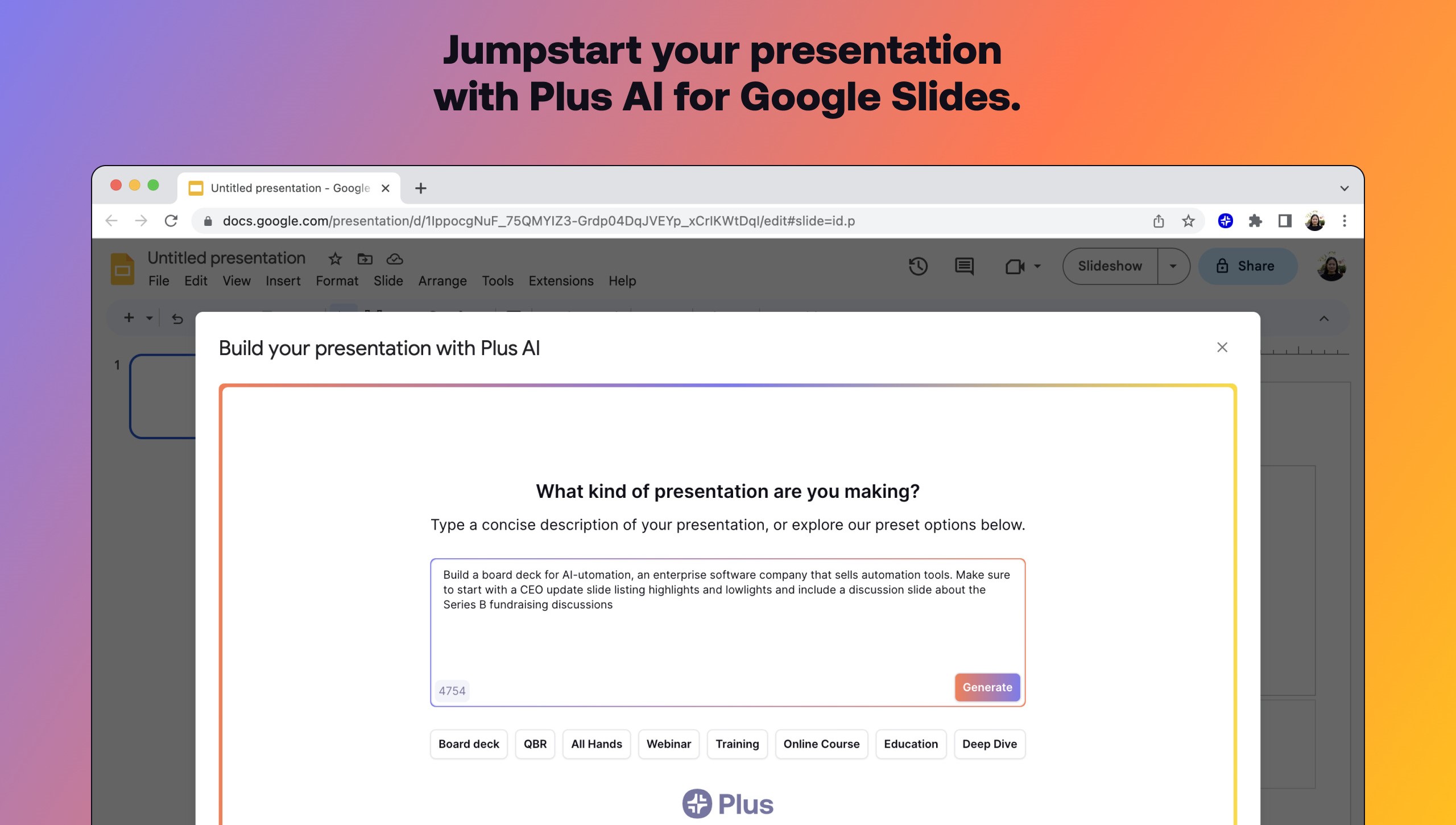 Jumpstart your presentation with Plus AI for Google Slides.

Untitled presentation - Google

docs.google.com/presentation/d/1IppocgNuF_75QMYIZ3-Grdp04DqJVEYp_xCrIKWtDqI/edit#slide=id.p

Untitled presentation
File Edit View Insert Format Slide Arrange Tools Extensions Help

Slideshow
Share

1

Build your presentation with Plus AI

What kind of presentation are you making?

Type a concise description of your presentation, or explore our preset options below.

Build a board deck for AI-utomation, an enterprise software company that sells automation tools. Make sure to start with a CEO update slide listing highlights and lowlights and include a discussion slide about the Series B fundraising discussions

4754

Generate

Board deck QBR All Hands Webinar Training Online Course Education Deep Dive

Plus